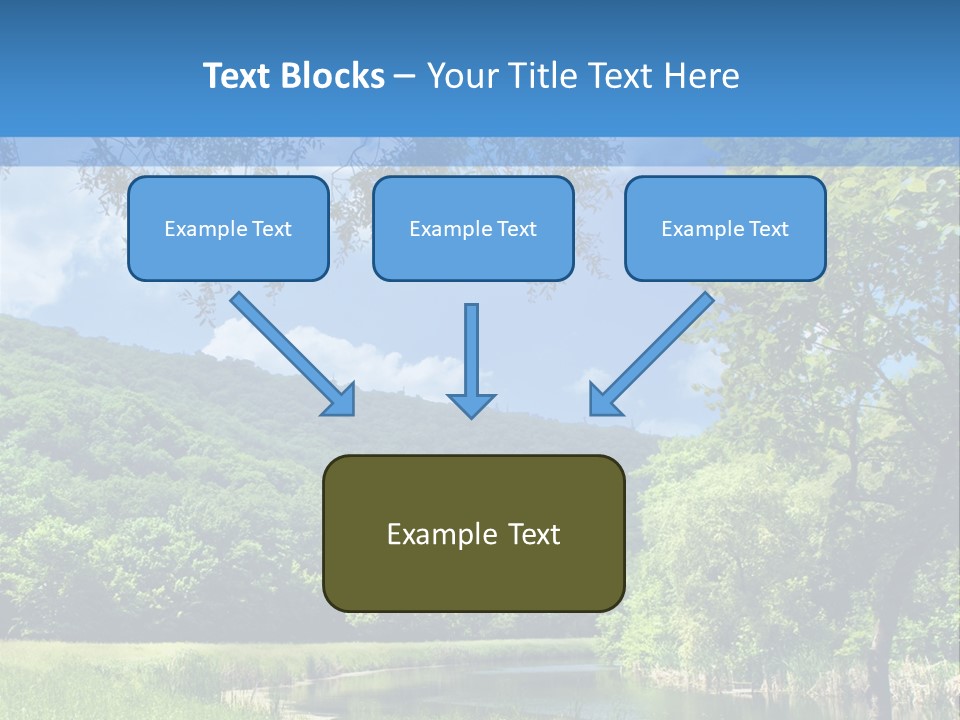 Text Blocks – Your Title Text Here

Example Text

Example Text

Example Text

Example Text